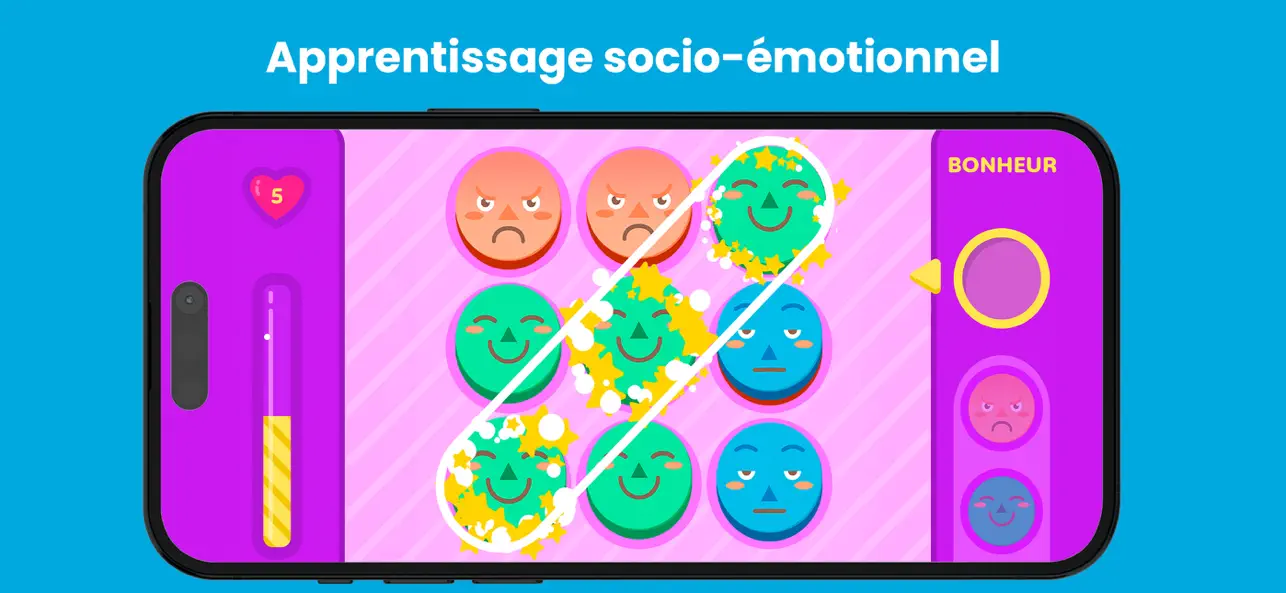 Apprentissage socio-émotionnel

5

BONHEUR